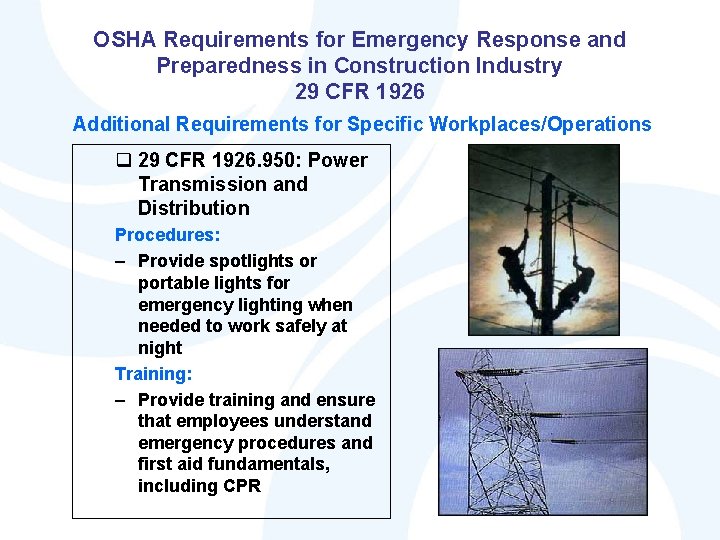 OSHA Requirements for Emergency Response and Preparedness in Construction Industry
29 CFR 1926

Additional Requirements for Specific Workplaces/Operations

❑ 29 CFR 1926.950: Power Transmission and Distribution

Procedures:

– Provide spotlights or portable lights for emergency lighting when needed to work safely at night

Training:

– Provide training and ensure that employees understand emergency procedures and first aid fundamentals, including CPR